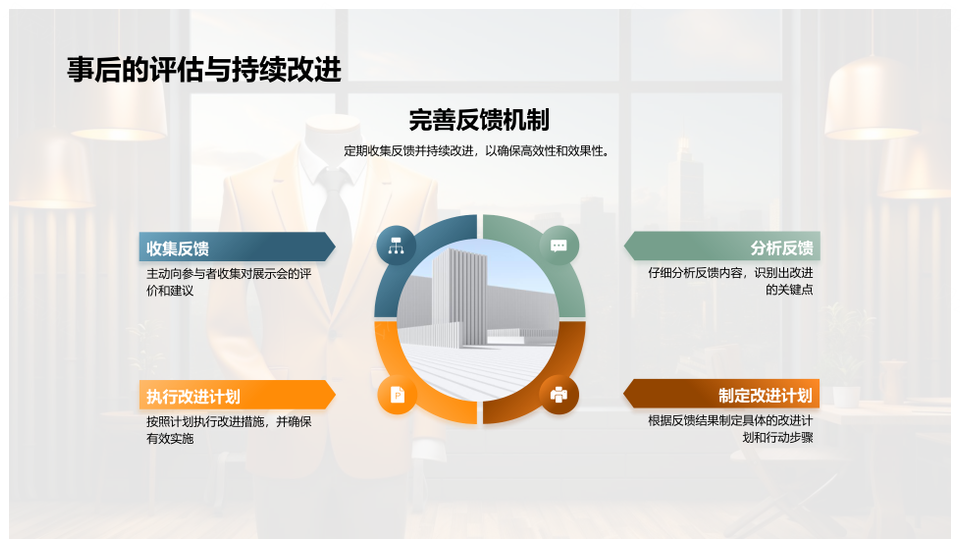 事后的评估与持续改进

完善反馈机制

定期收集反馈并持续改进，以确保高效性和效果性。

收集反馈

主动向参与者收集对展示会的评价和建议

分析反馈

仔细分析反馈内容，识别出改进的关键点

执行改进计划

按照计划执行改进措施，并确保有效实施

制定改进计划

根据反馈结果制定具体的改进计划和行动步骤